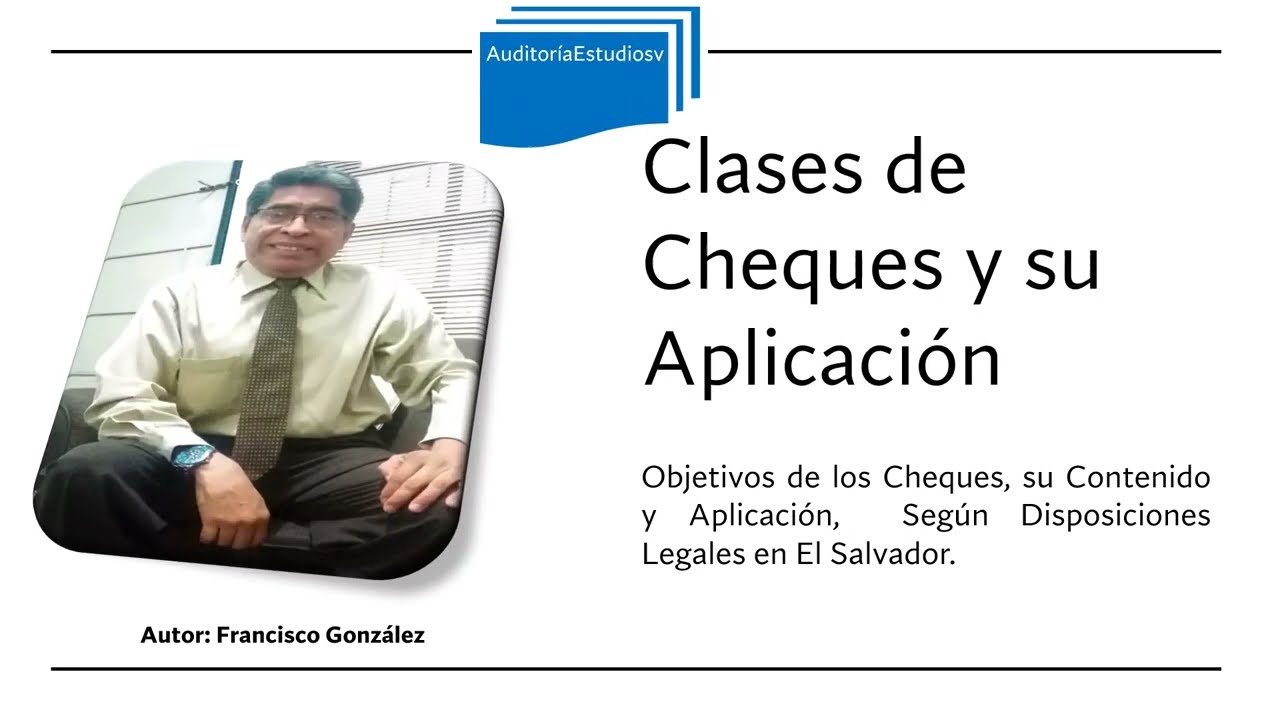 AuditoríaEstudiosv

Clases de Cheques y su Aplicación

Objetivos de los Cheques, su Contenido y Aplicación, Según Disposiciones Legales en El Salvador.

Autor: Francisco González